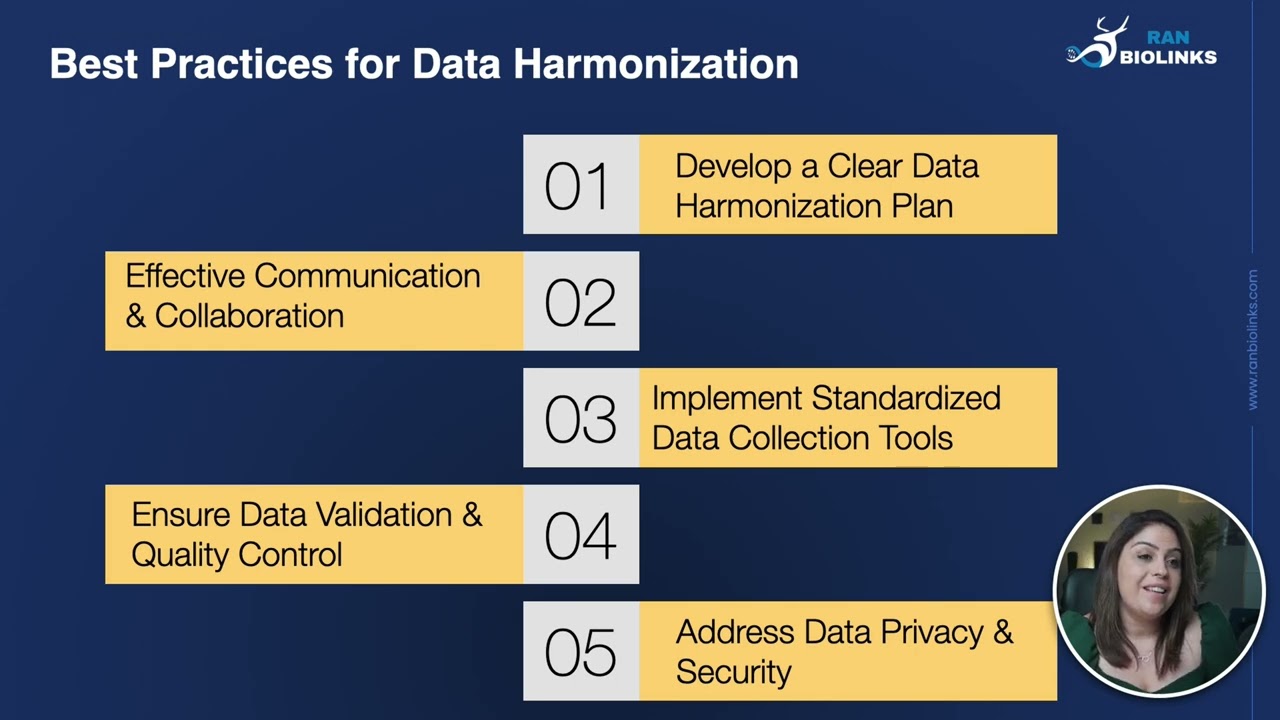 Best Practices for Data Harmonization

RAN BIOLINKS

01 Develop a Clear Data Harmonization Plan

Effective Communication & Collaboration 02

03 Implement Standardized Data Collection Tools

Ensure Data Validation & Quality Control 04

05 Address Data Privacy & Security

www.ranbiolinks.com